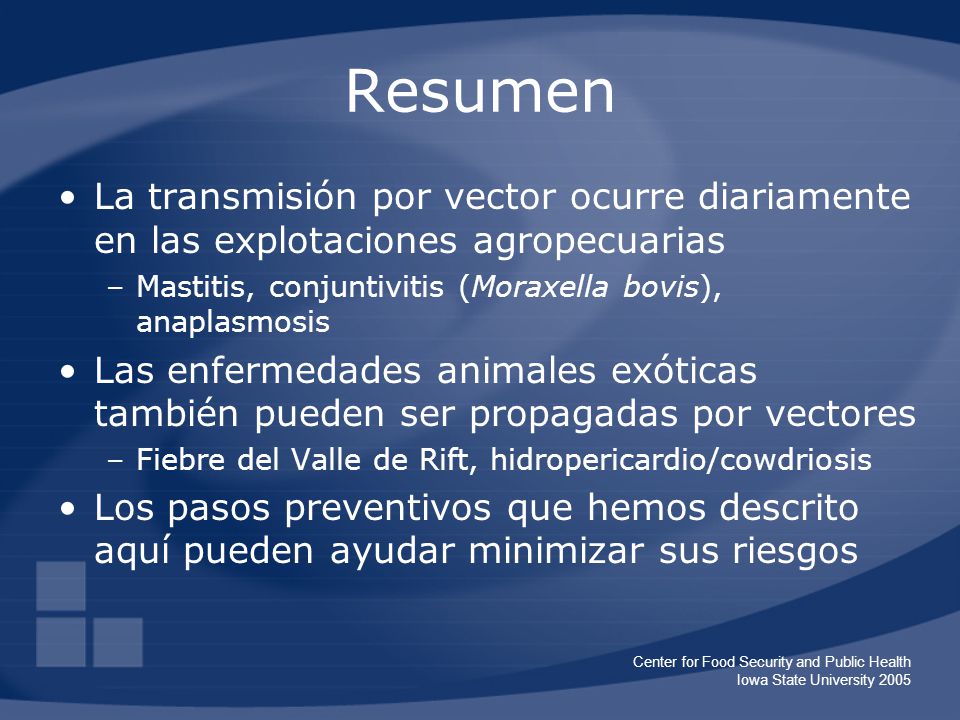 Resumen

• La transmisión por vector ocurre diariamente en las explotaciones agropecuarias
– Mastitis, conjuntivitis (Moraxella bovis), anaplasmosis

• Las enfermedades animales exóticas también pueden ser propagadas por vectores
– Fiebre del Valle de Rift, hidropericardio/cowdriosis

• Los pasos preventivos que hemos descrito aquí pueden ayudar minimizar sus riesgos

Center for Food Security and Public Health
Iowa State University 2005